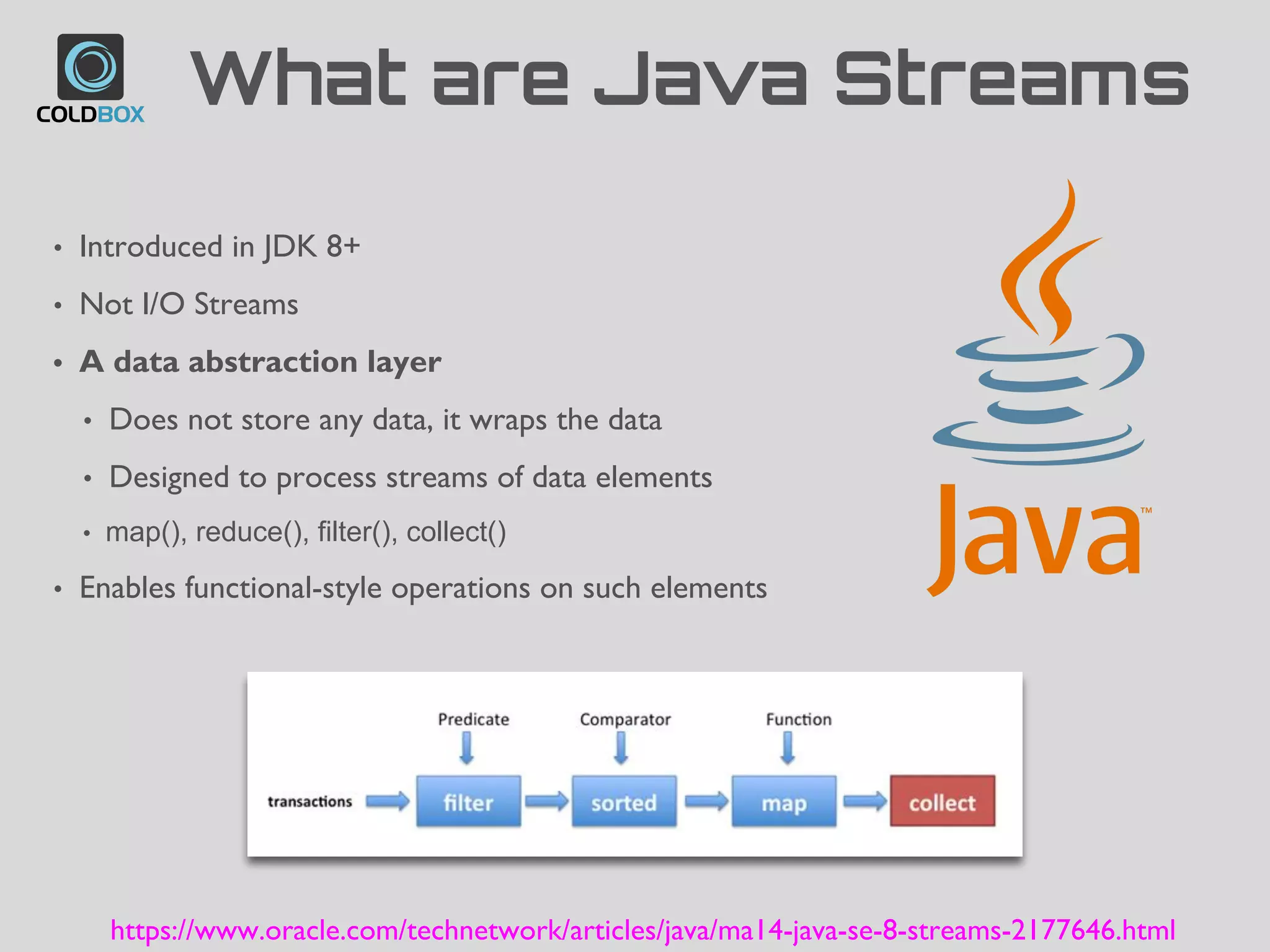 COLDBOX

What are Java Streams

• Introduced in JDK 8+
• Not I/O Streams
• **A data abstraction layer**
  • Does not store any data, it wraps the data
  • Designed to process streams of data elements
  • map(), reduce(), filter(), collect()
• Enables functional-style operations on such elements

Java™

Predicate
Comparator
Function
transactions
filter
sorted
map
collect

https://www.oracle.com/technetwork/articles/java/ma14-java-se-8-streams-2177646.html